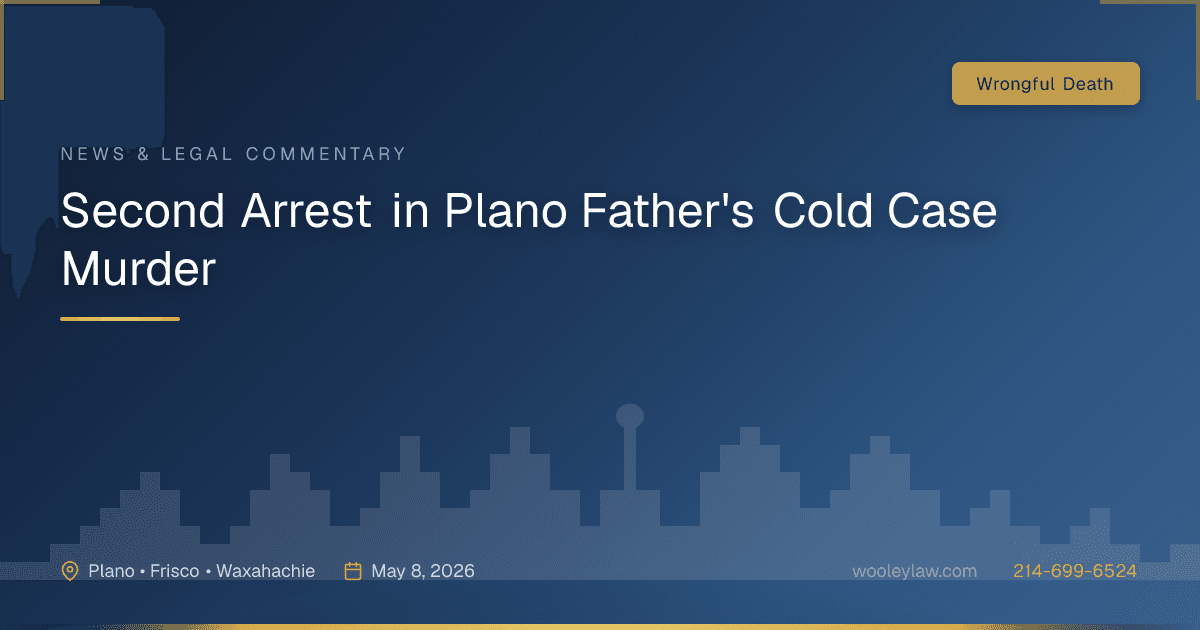 Wrongful Death

NEWS & LEGAL COMMENTARY

Second Arrest in Plano Father's Cold Case Murder

Plano • Frisco • Waxahachie

May 8, 2026

wooleylaw.com

214-699-6524